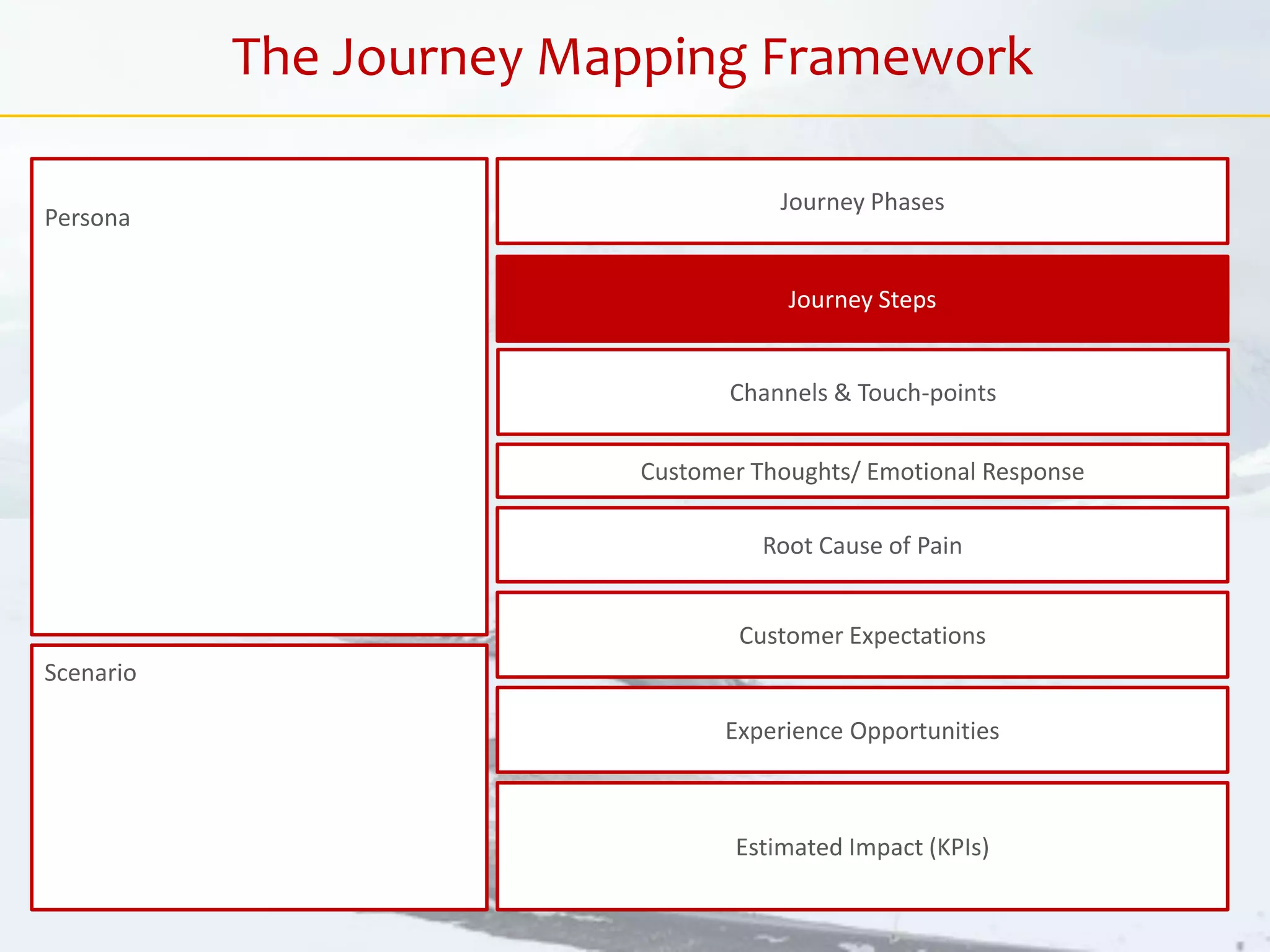 The Journey Mapping Framework

Persona

Scenario

Journey Phases

Journey Steps

Channels & Touch-points

Customer Thoughts/ Emotional Response

Root Cause of Pain

Customer Expectations

Experience Opportunities

Estimated Impact (KPIs)